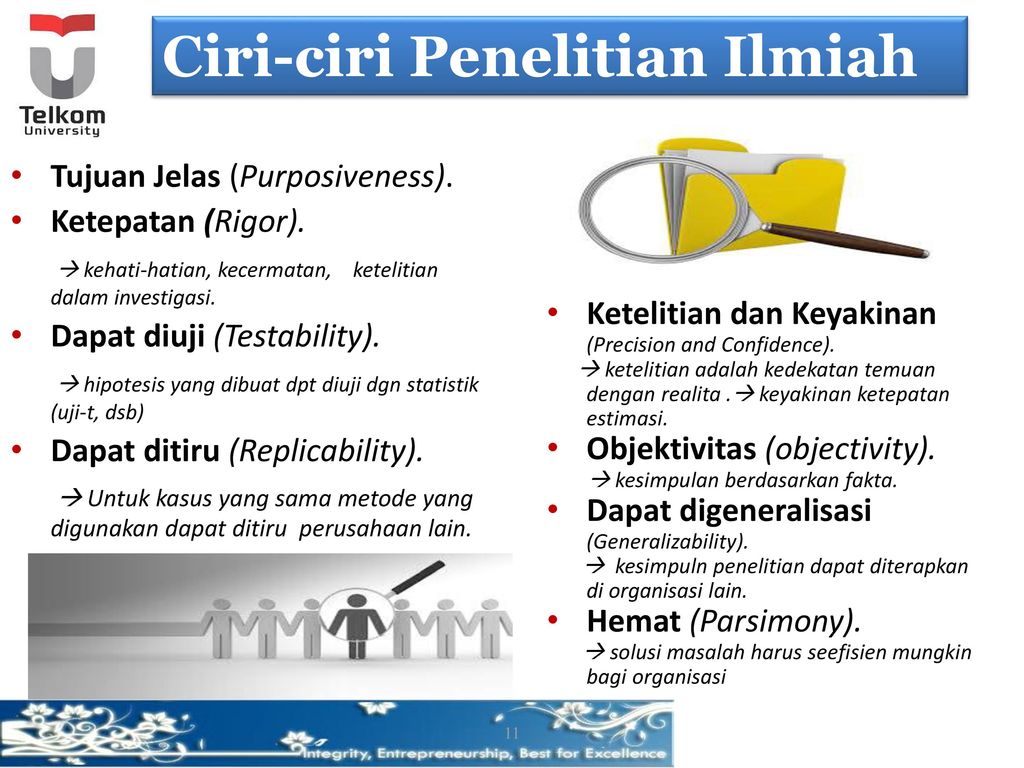 Telkom University

Ciri-ciri Penelitian Ilmiah

• Tujuan Jelas (Purposiveness).
• Ketepatan (Rigor).
→ kehati-hatian, kecermatan, ketelitian dalam investigasi.
• Dapat diuji (Testability).
→ hipotesis yang dibuat dpt diuji dgn statistik (uji-t, dsb)
• Dapat ditiru (Replicability).
→ Untuk kasus yang sama metode yang digunakan dapat ditiru perusahaan lain.

• Ketelitian dan Keyakinan (Precision and Confidence).
→ ketelitian adalah kedekatan temuan dengan realita . → keyakinan ketepatan estimasi.
• Objektivitas (objectivity).
→ kesimpulan berdasarkan fakta.
• Dapat digeneralisasi (Generalizability).
→ kesimpuln penelitian dapat diterapkan di organisasi lain.
• Hemat (Parsimony).
→ solusi masalah harus seefisien mungkin bagi organisasi

11

Integrity, Entrepreneurship, Best for Excellence